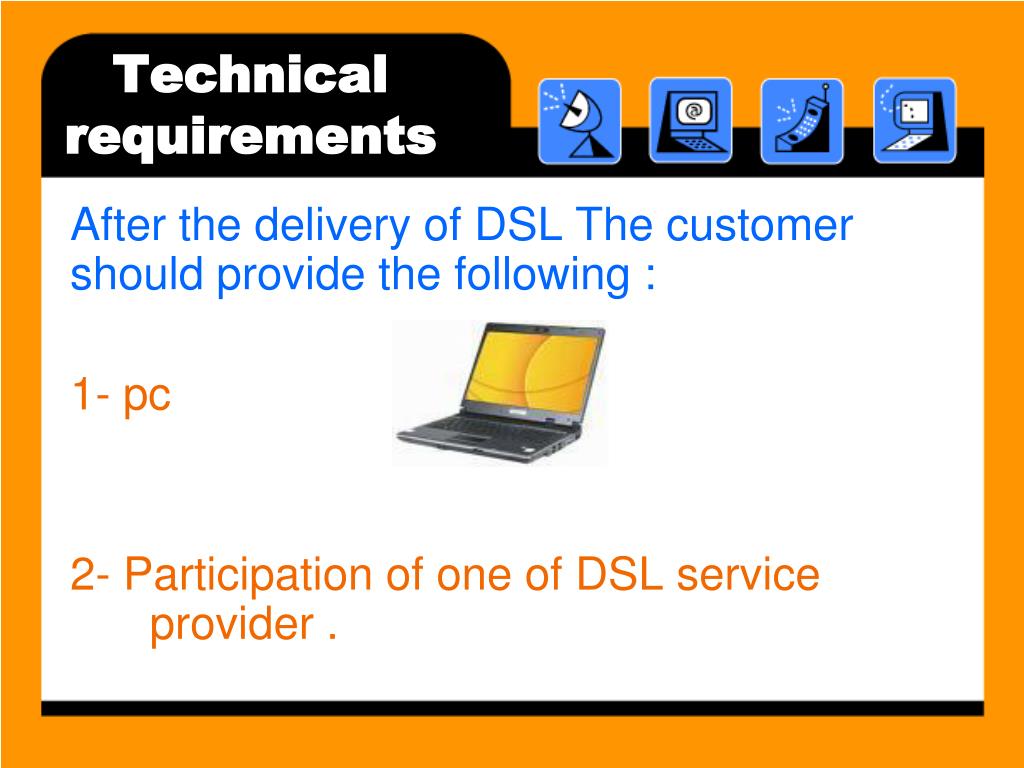 Technical requirements

After the delivery of DSL The customer should provide the following :

1- pc

2- Participation of one of DSL service provider .